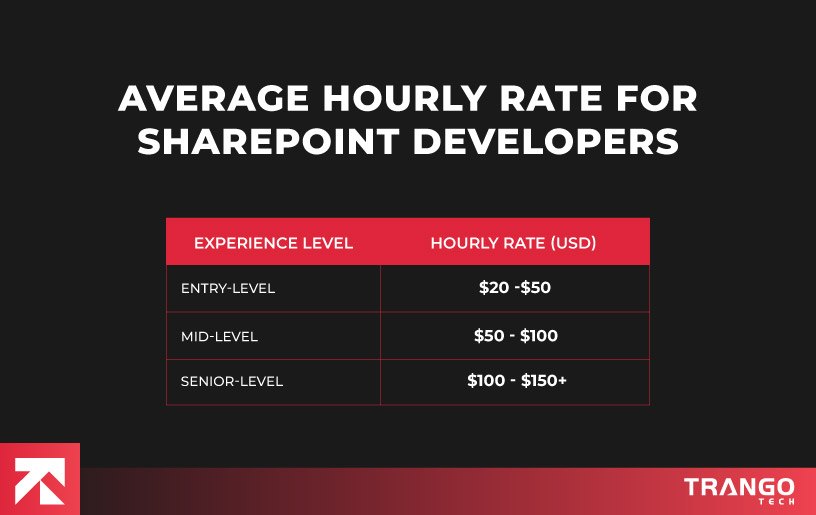 AVERAGE HOURLY RATE FOR SHAREPOINT DEVELOPERS

| EXPERIENCE LEVEL | HOURLY RATE (USD) |
|---|---|
| ENTRY-LEVEL | \$20 -\$50 |
| MID-LEVEL | \$50 - \$100 |
| SENIOR-LEVEL | \$100 - \$150+ |

TRANGO TECH